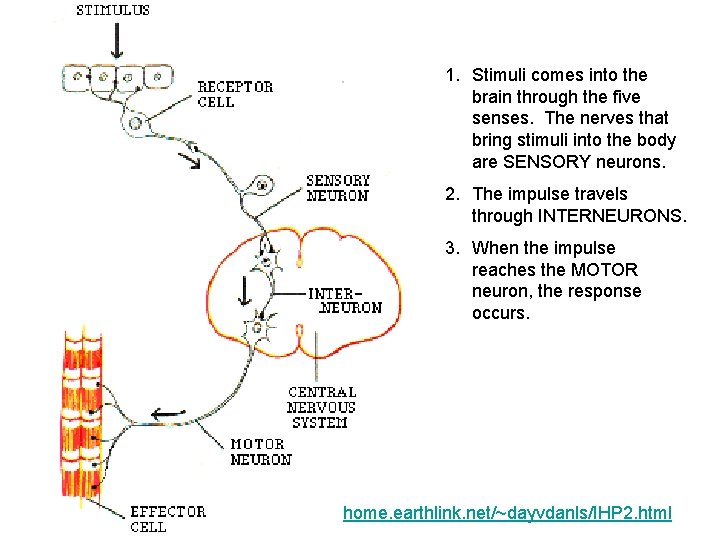 STIMULUS

RECEPTOR CELL

SENSORY NEURON

INTER-NEURON

CENTRAL NERVOUS SYSTEM

MOTOR NEURON

EFFECTOR CELL

1. Stimuli comes into the brain through the five senses. The nerves that bring stimuli into the body are SENSORY neurons.

2. The impulse travels through INTERNEURONS.

3. When the impulse reaches the MOTOR neuron, the response occurs.

home.earthlink.net/~dayvdanls/IHP2.html